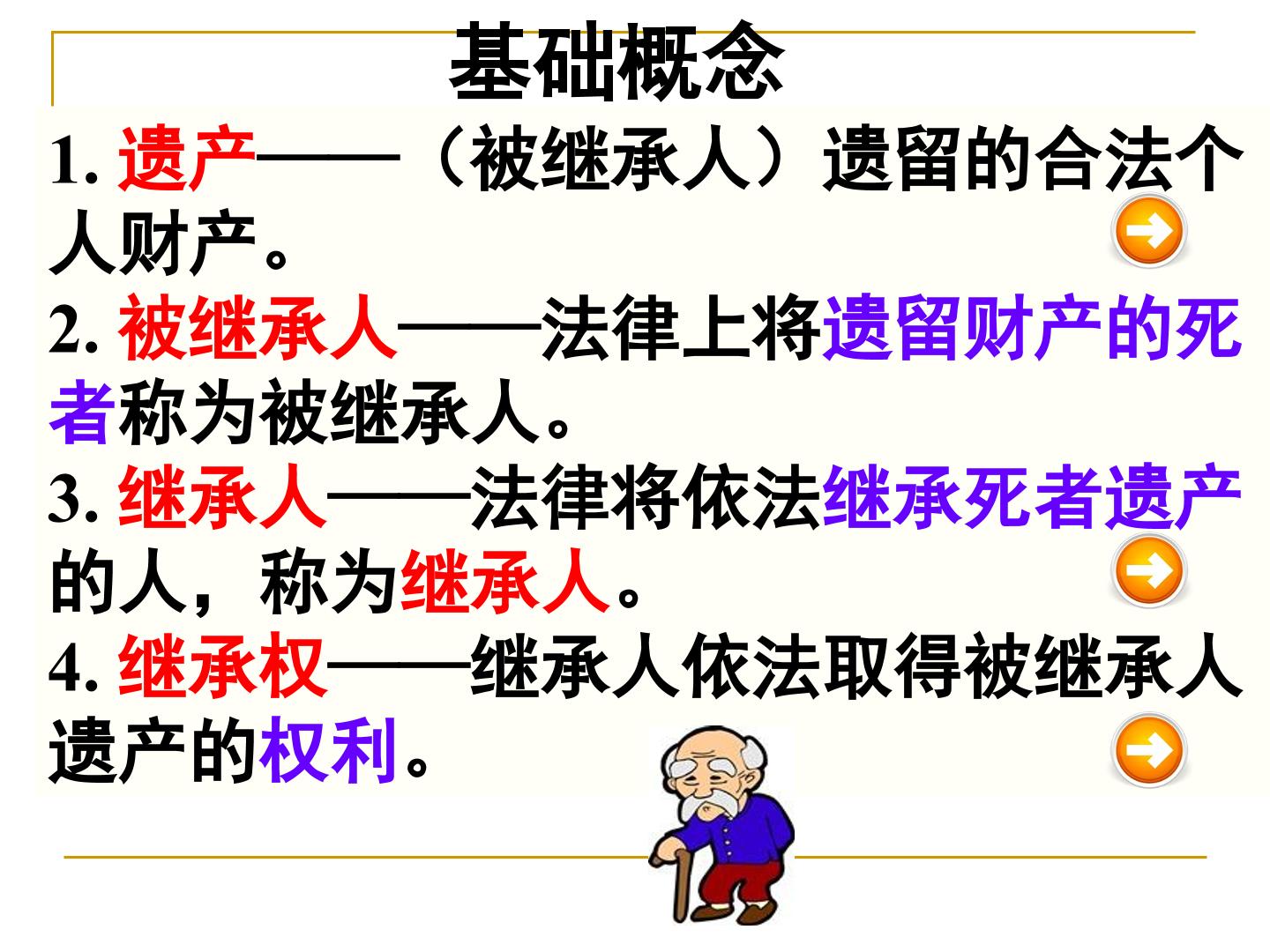 基础概念

1.遗产——（被继承人）遗留的合法个人财产。

2.被继承人——法律上将遗留财产的死者称为被继承人。

3.继承人——法律将依法继承死者遗产的人，称为继承人。

4.继承权——继承人依法取得被继承人遗产的权利。